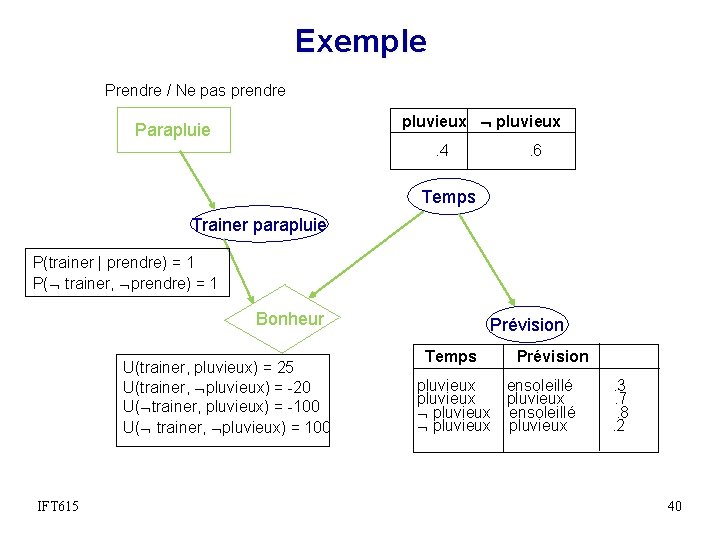 Exemple

Prendre / Ne pas prendre

Parapluie

| pluvieux | ¬ pluvieux |
|---|---|
| .4 | .6 |

Temps

Trainer parapluie

P(trainer | prendre) = 1
P(¬ trainer, ¬prendre) = 1

Bonheur

Prévision

U(trainer, pluvieux) = 25
U(trainer, ¬pluvieux) = -20
U(¬trainer, pluvieux) = -100
U(¬ trainer, ¬pluvieux) = 100

| Temps | Prévision | |
|---|---|---|
| pluvieux | ensoleillé | .3 |
| pluvieux | pluvieux | .7 |
| ¬ pluvieux | ensoleillé | .8 |
| ¬ pluvieux | pluvieux | .2 |

IFT615

40